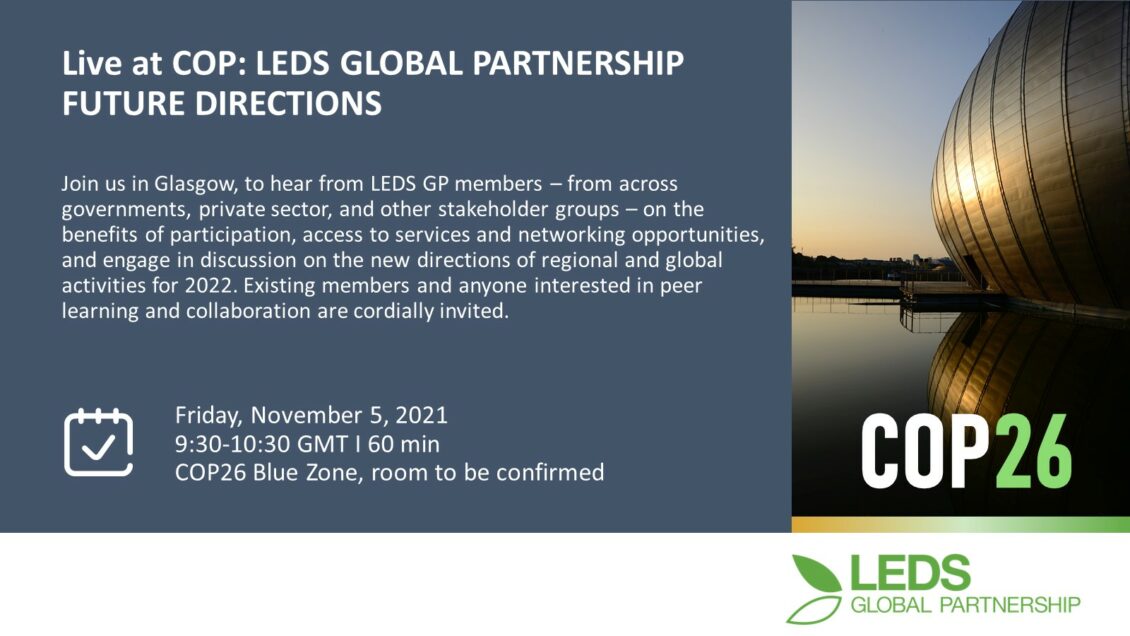 Live at COP: LEDS GLOBAL PARTNERSHIP FUTURE DIRECTIONS

Join us in Glasgow, to hear from LEDS GP members – from across governments, private sector, and other stakeholder groups – on the benefits of participation, access to services and networking opportunities, and engage in discussion on the new directions of regional and global activities for 2022. Existing members and anyone interested in peer learning and collaboration are cordially invited.

Friday, November 5, 2021
9:30-10:30 GMT I 60 min
COP26 Blue Zone, room to be confirmed

COP26

LEDS
GLOBAL PARTNERSHIP